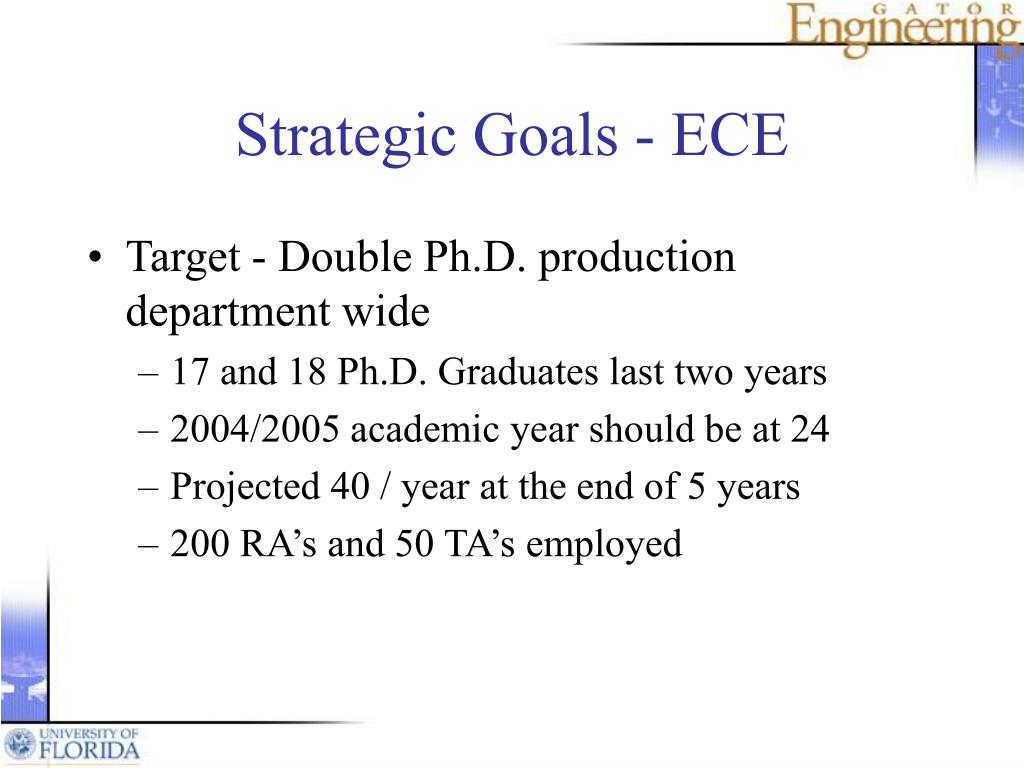 GATOR Engineering

Strategic Goals - ECE

• Target - Double Ph.D. production department wide
– 17 and 18 Ph.D. Graduates last two years
– 2004/2005 academic year should be at 24
– Projected 40 / year at the end of 5 years
– 200 RA’s and 50 TA’s employed

UNIVERSITY OF FLORIDA